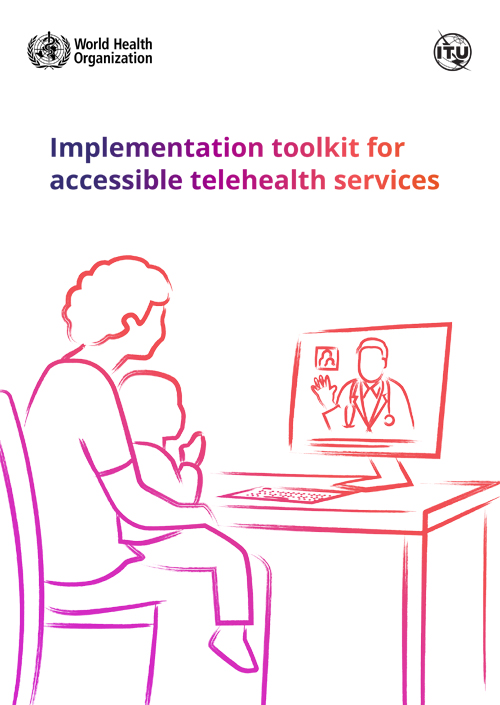 World Health Organization

ITU

Implementation toolkit for accessible telehealth services